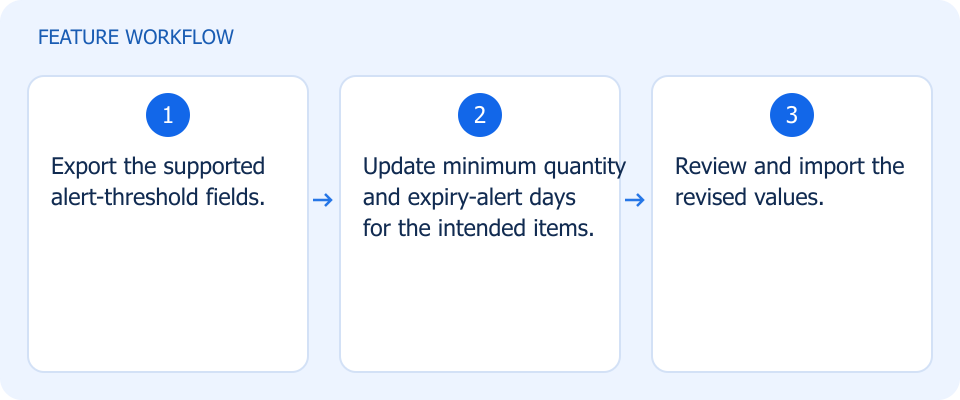 FEATURE WORKFLOW

1

Export the supported alert-threshold fields.

→

2

Update minimum quantity and expiry-alert days for the intended items.

→

3

Review and import the revised values.